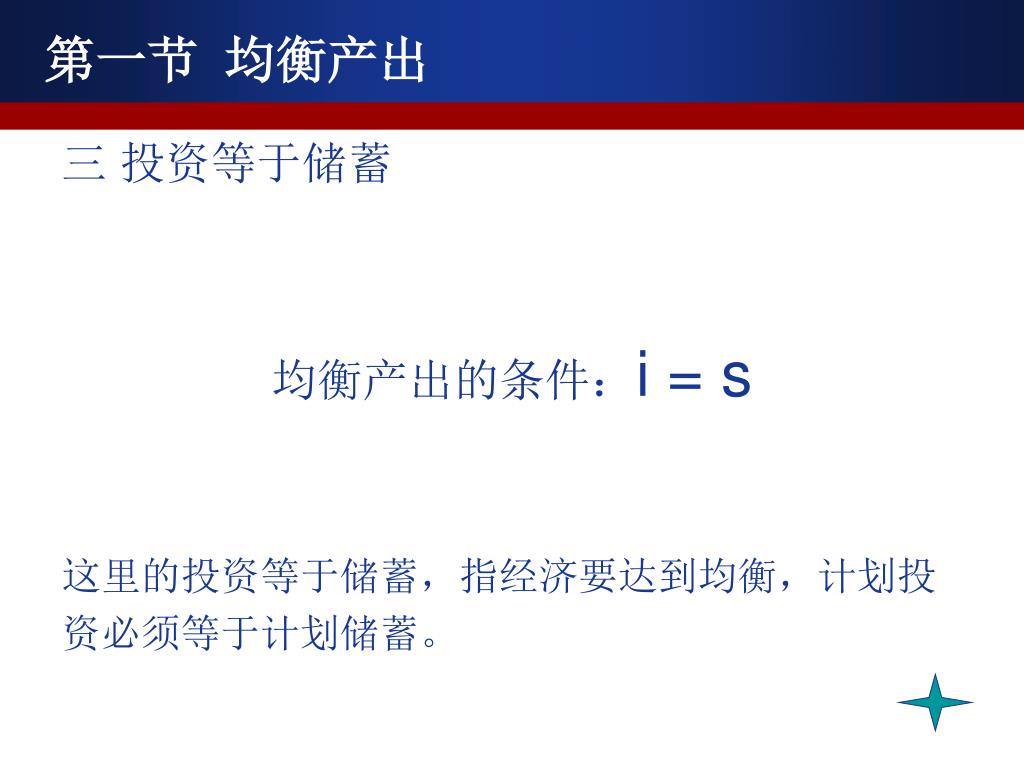 第一节 均衡产出

三 投资等于储蓄

均衡产出的条件：$i = s$

这里的投资等于储蓄，指经济要达到均衡，计划投资必须等于计划储蓄。